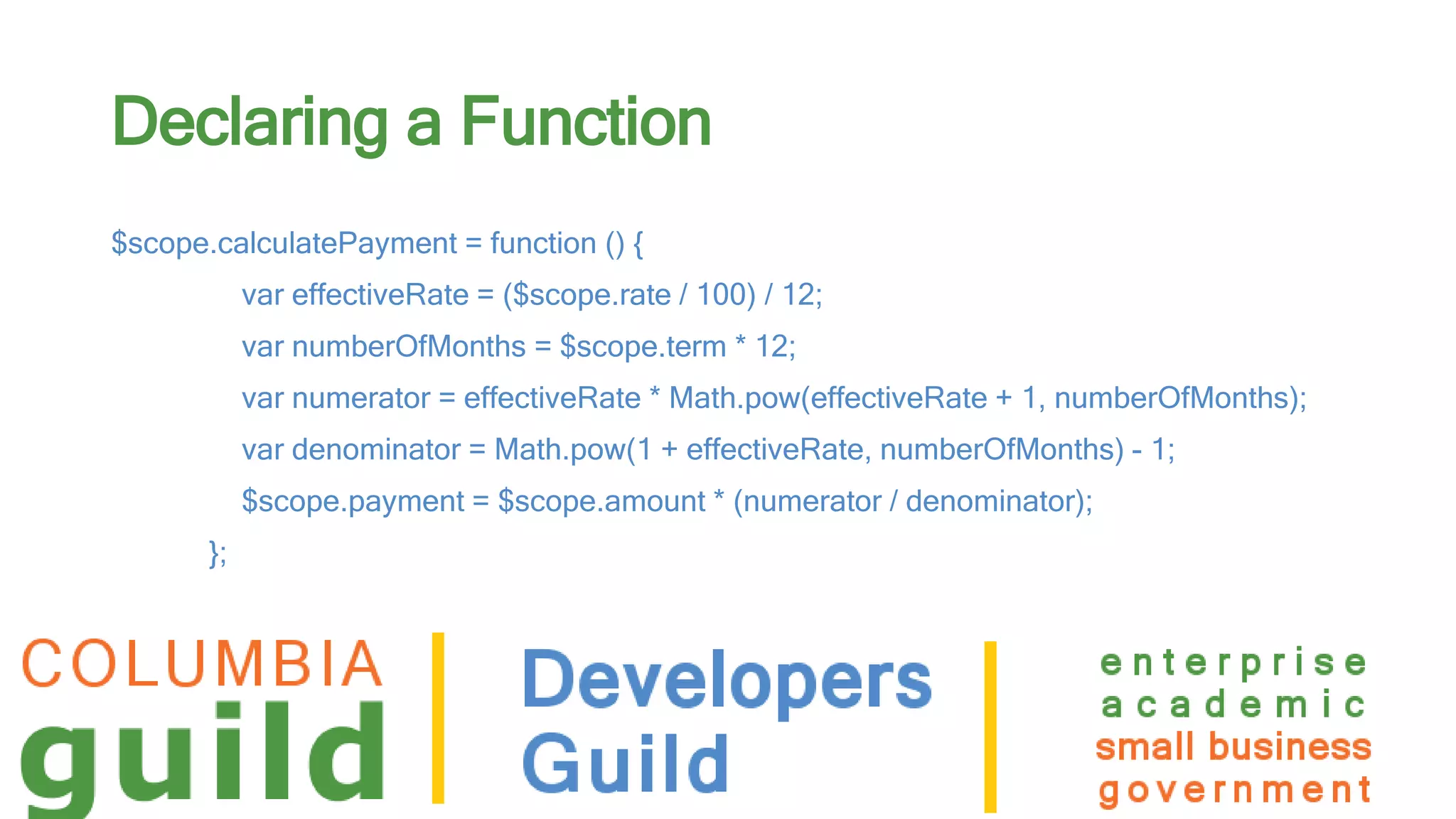 Declaring a Function

$scope.calculatePayment = function () {
var effectiveRate = ($scope.rate / 100) / 12;
var numberOfMonths = $scope.term * 12;
var numerator = effectiveRate * Math.pow(effectiveRate + 1, numberOfMonths);
var denominator = Math.pow(1 + effectiveRate, numberOfMonths) - 1;
$scope.payment = $scope.amount * (numerator / denominator);
};

COLUMBIA
guild

Developers
Guild

enterprise
academic
small business
government